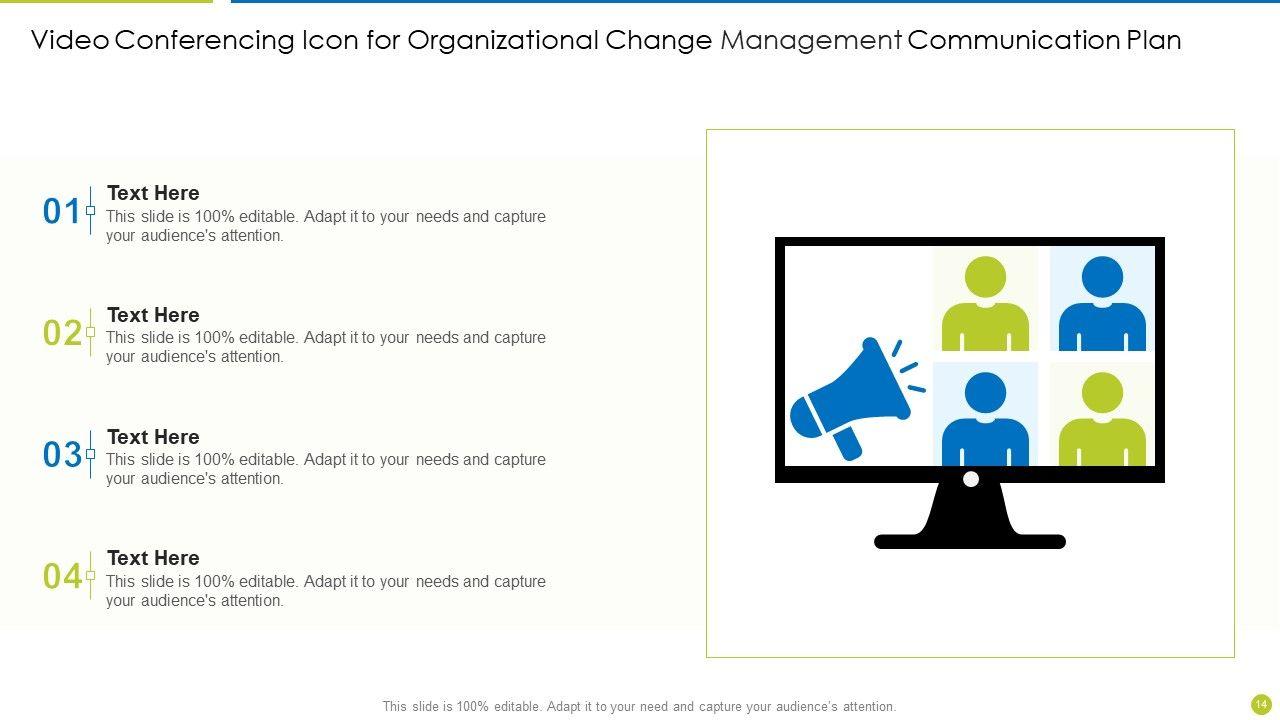 Video Conferencing Icon for Organizational Change Management Communication Plan

01
Text Here
This slide is 100% editable. Adapt it to your needs and capture your audience's attention.

02
Text Here
This slide is 100% editable. Adapt it to your needs and capture your audience's attention.

03
Text Here
This slide is 100% editable. Adapt it to your needs and capture your audience's attention.

04
Text Here
This slide is 100% editable. Adapt it to your needs and capture your audience's attention.

This slide is 100% editable. Adapt it to your need and capture your audience's attention.

14